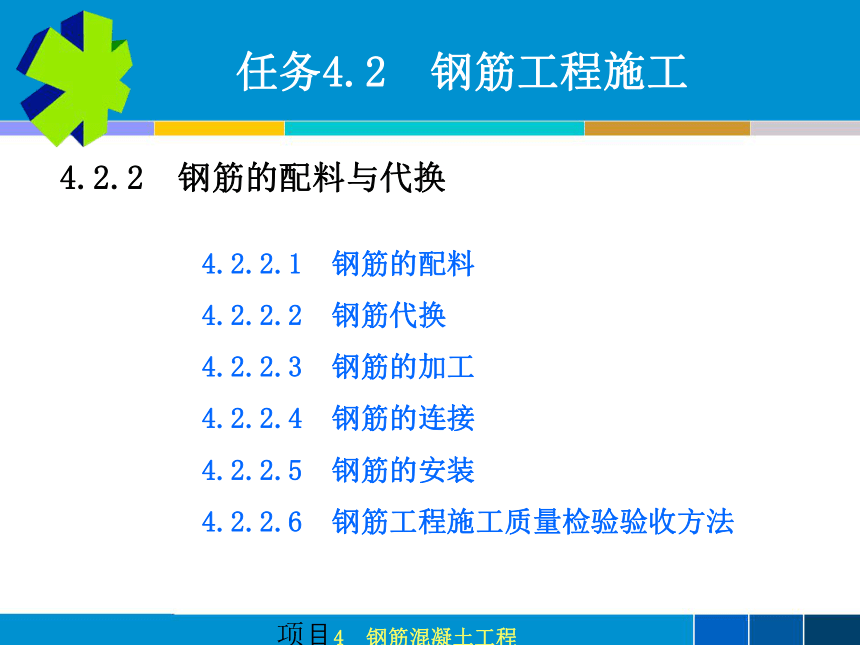 任务4.2 钢筋工程施工

4.2.2 钢筋的配料与代换

4.2.2.1 钢筋的配料
4.2.2.2 钢筋代换
4.2.2.3 钢筋的加工
4.2.2.4 钢筋的连接
4.2.2.5 钢筋的安装
4.2.2.6 钢筋工程施工质量检验验收方法

项目4 钢筋混凝土工程